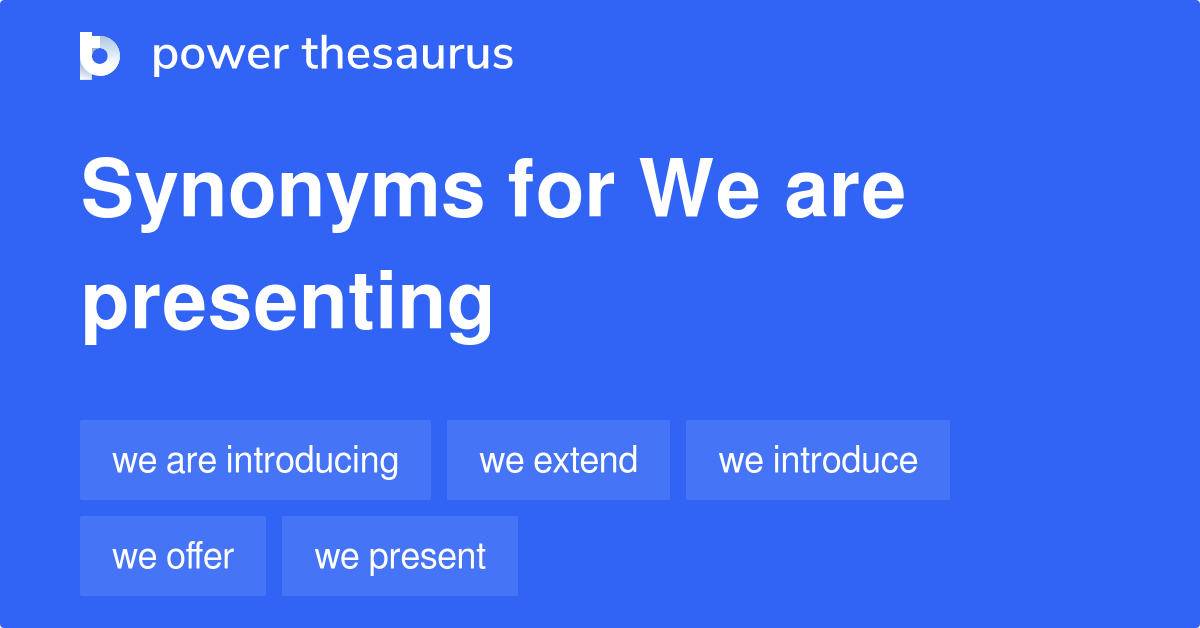 power thesaurus

Synonyms for We are presenting

we are introducing

we extend

we introduce

we offer

we present